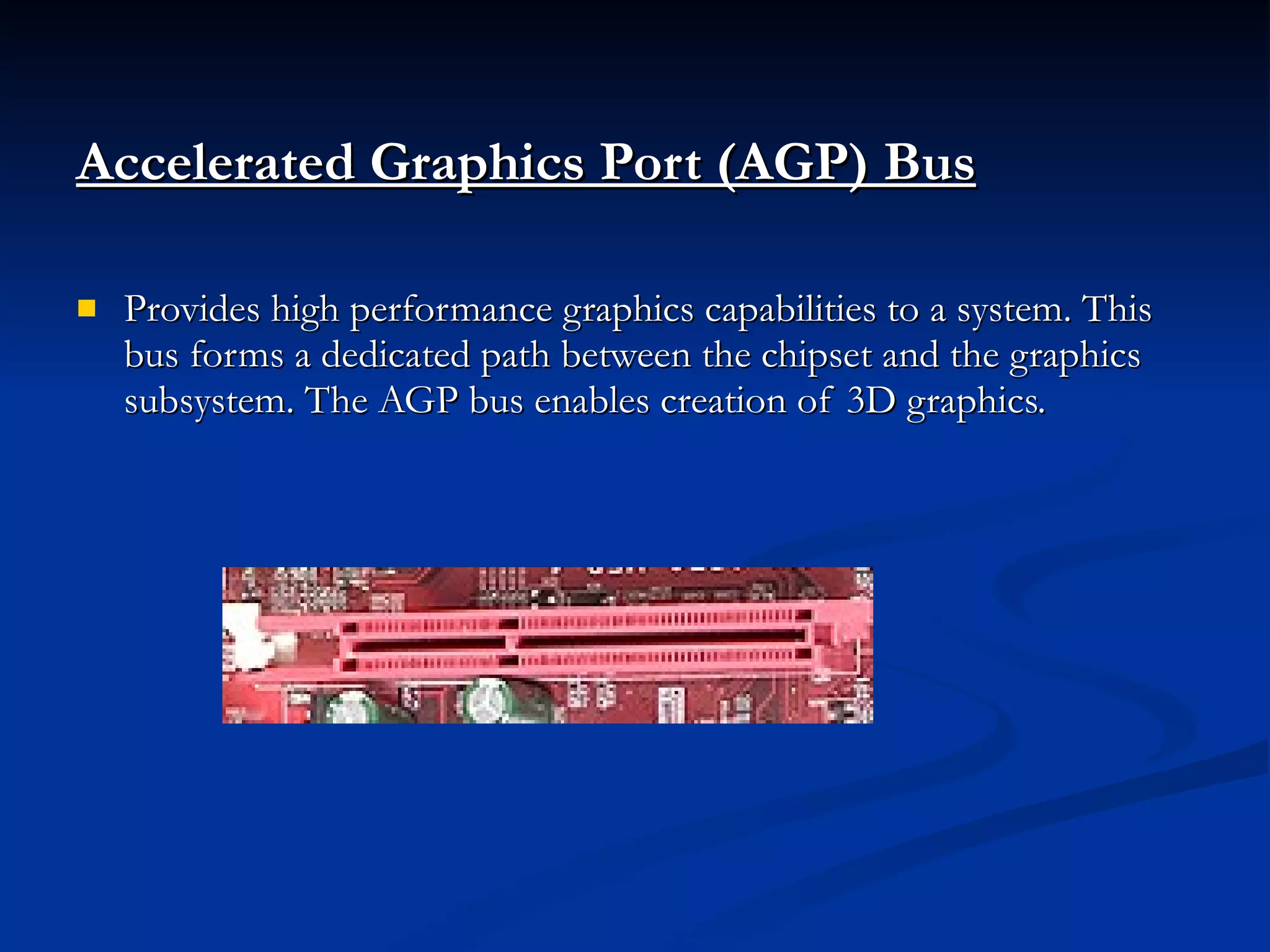 Accelerated Graphics Port (AGP) Bus

Provides high performance graphics capabilities to a system. This bus forms a dedicated path between the chipset and the graphics subsystem. The AGP bus enables creation of 3D graphics.